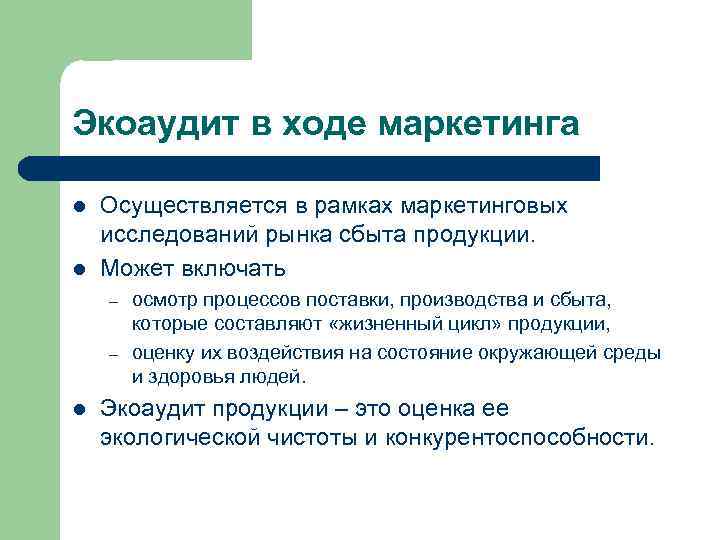 Экоаудит в ходе маркетинга

- Осуществляется в рамках маркетинговых исследований рынка сбыта продукции.
- Может включать
  – осмотр процессов поставки, производства и сбыта, которые составляют «жизненный цикл» продукции,
  – оценку их воздействия на состояние окружающей среды и здоровья людей.
- Экоаудит продукции – это оценка ее экологической чистоты и конкурентоспособности.